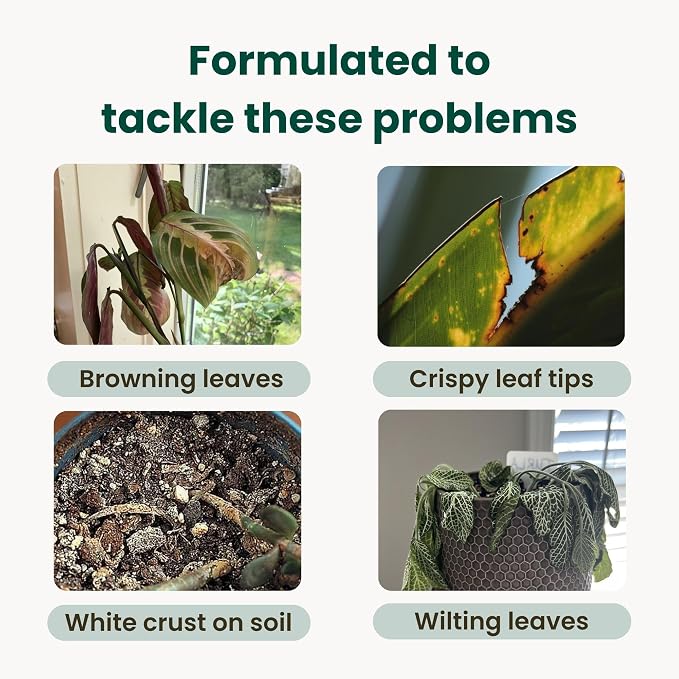 Formulated to tackle these problems

Browning leaves

Crispy leaf tips

White crust on soil

Wilting leaves